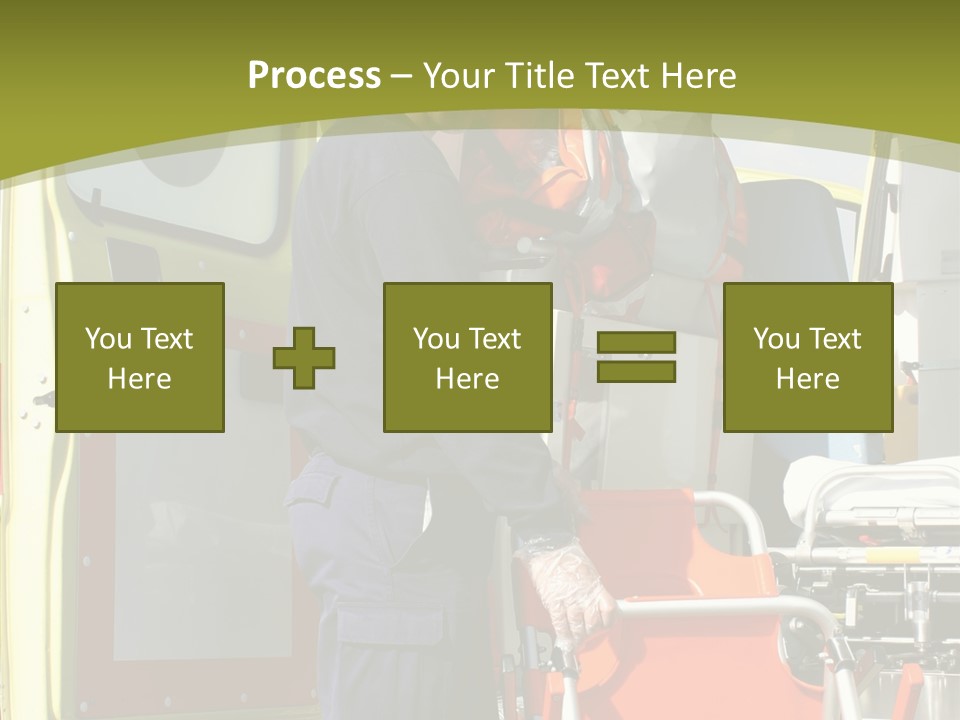 Process – Your Title Text Here

You Text Here

You Text Here

You Text Here